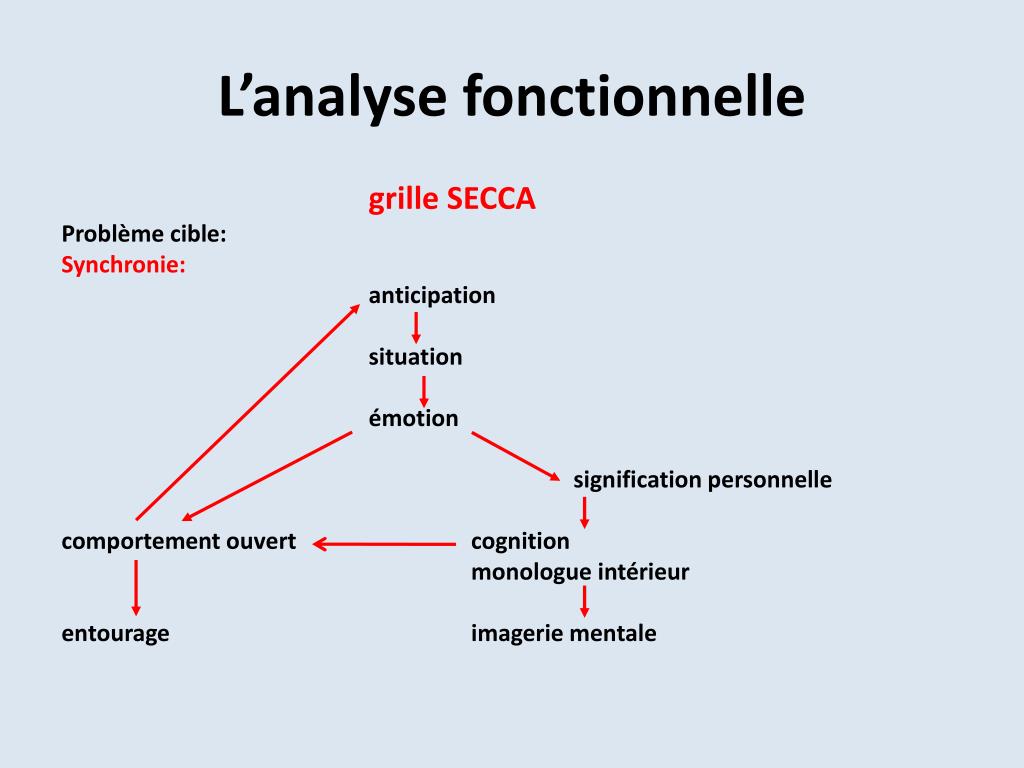 L'analyse fonctionnelle

grille SECCA

Problème cible:
Synchronie:

anticipation

situation

émotion

signification personnelle

comportement ouvert

cognition
monologue intérieur

entourage

imagerie mentale